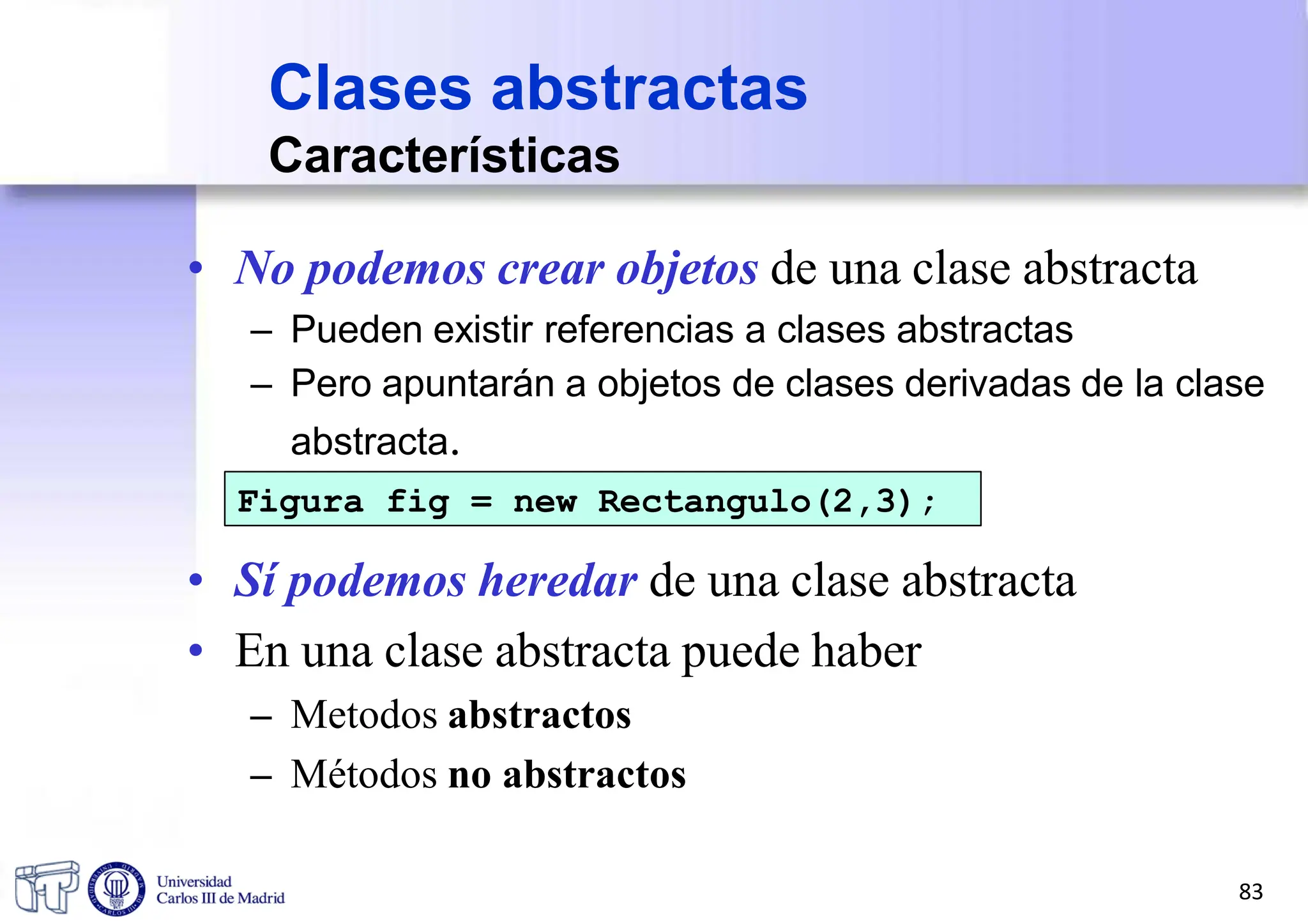 Clases abstractas
Características

• No podemos crear objetos de una clase abstracta
– Pueden existir referencias a clases abstractas
– Pero apuntarán a objetos de clases derivadas de la clase abstracta.

Figura fig = new Rectangulo(2,3);

• Sí podemos heredar de una clase abstracta
• En una clase abstracta puede haber
– Metodos abstractos
– Métodos no abstractos

Universidad Carlos III de Madrid

83